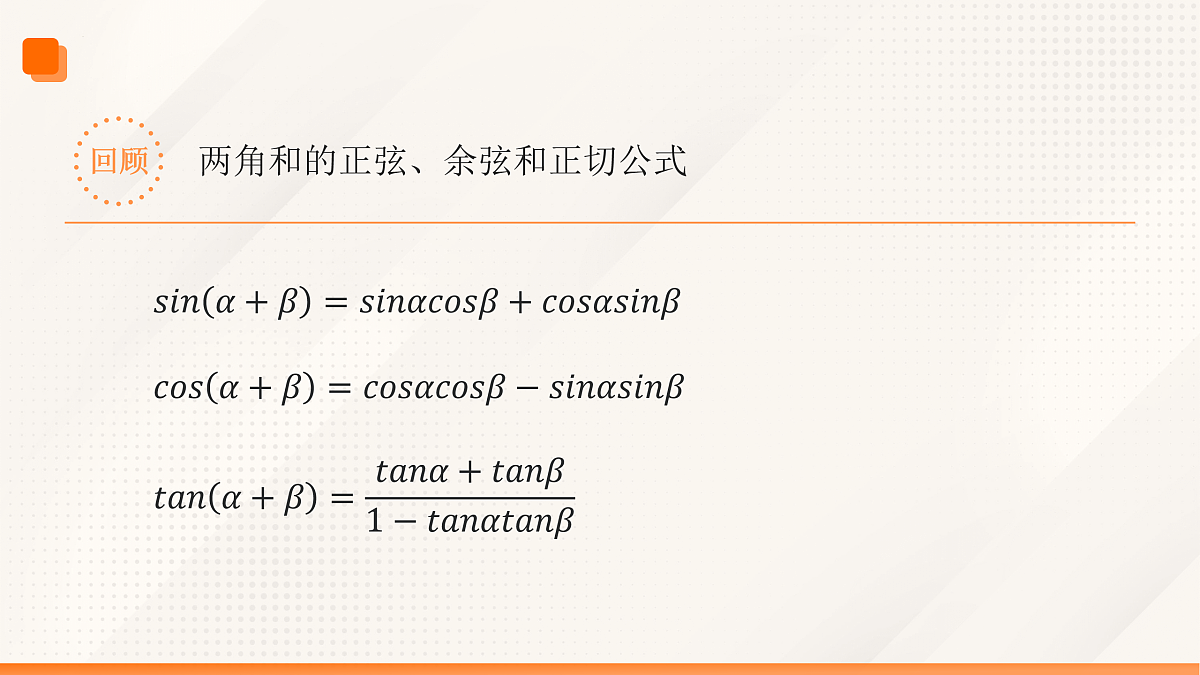 回顾 两角和的正弦、余弦和正切公式

$sin(\alpha+\beta)=sin\alpha cos\beta+cos\alpha sin\beta$

$cos(\alpha+\beta)=cos\alpha cos\beta-sin\alpha sin\beta$

$tan(\alpha+\beta)=\frac{tan\alpha+tan\beta}{1-tan\alpha tan\beta}$